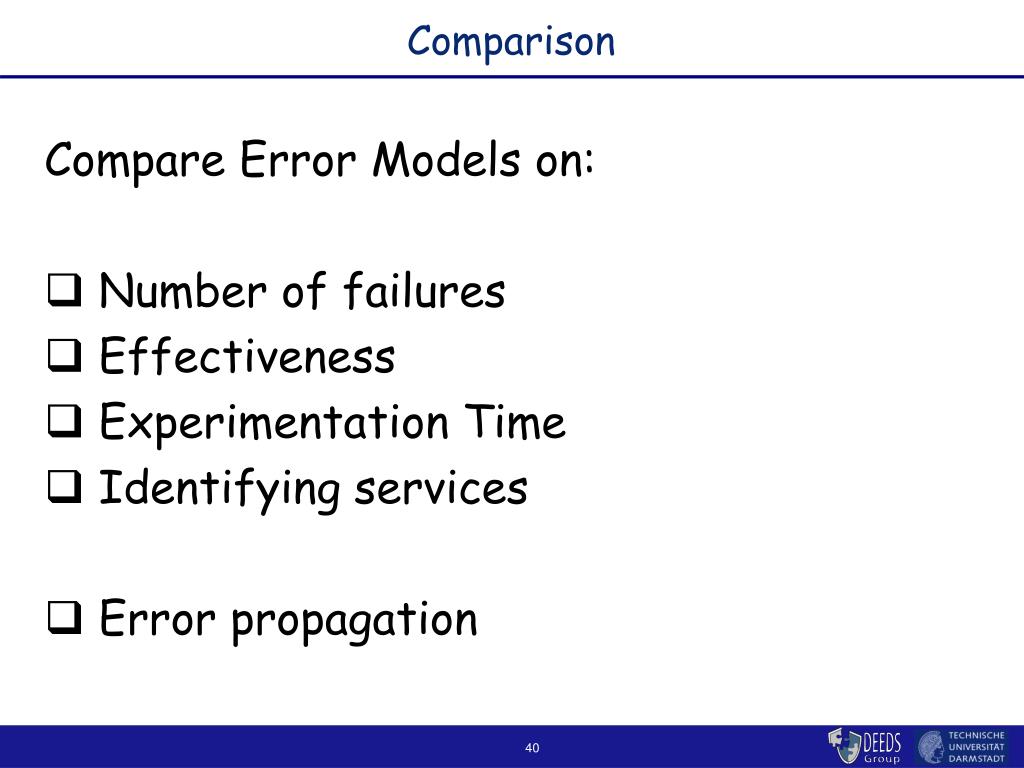 Comparison

Compare Error Models on:

❑ Number of failures
❑ Effectiveness
❑ Experimentation Time
❑ Identifying services

❑ Error propagation

40

DEEDS Group

TECHNISCHE UNIVERSITÄT DARMSTADT